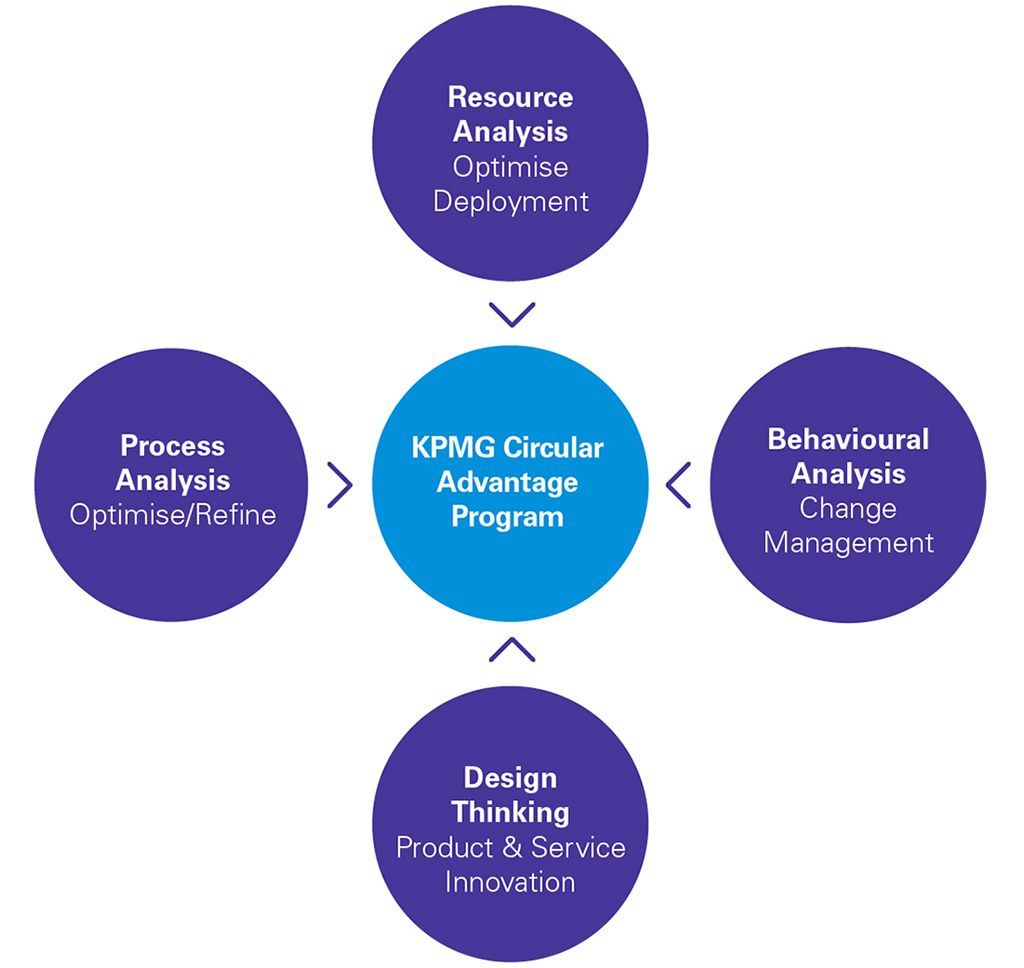 Resource Analysis
Optimise Deployment

Process Analysis
Optimise/Refine

KPMG Circular Advantage Program

Behavioural Analysis
Change Management

Design Thinking
Product & Service Innovation